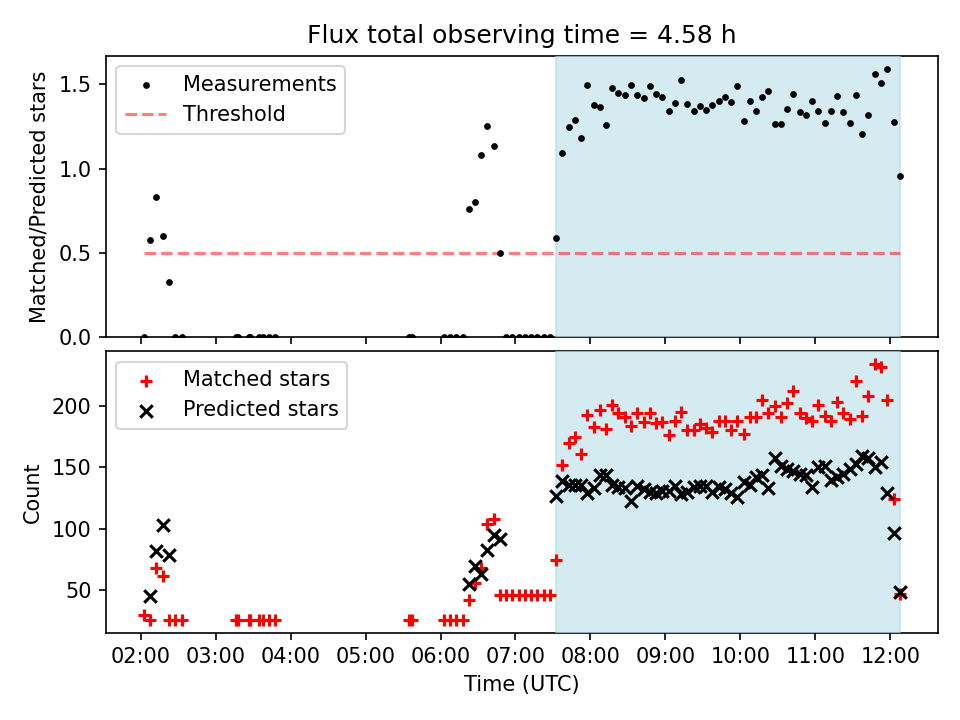 Flux total observing time = 4.58 h

Measurements
Threshold

Matched/Predicted stars

1.5
1.0
0.5
0.0

Matched stars
Predicted stars

Count

200
150
100
50

02:00 03:00 04:00 05:00 06:00 07:00 08:00 09:00 10:00 11:00 12:00

Time (UTC)